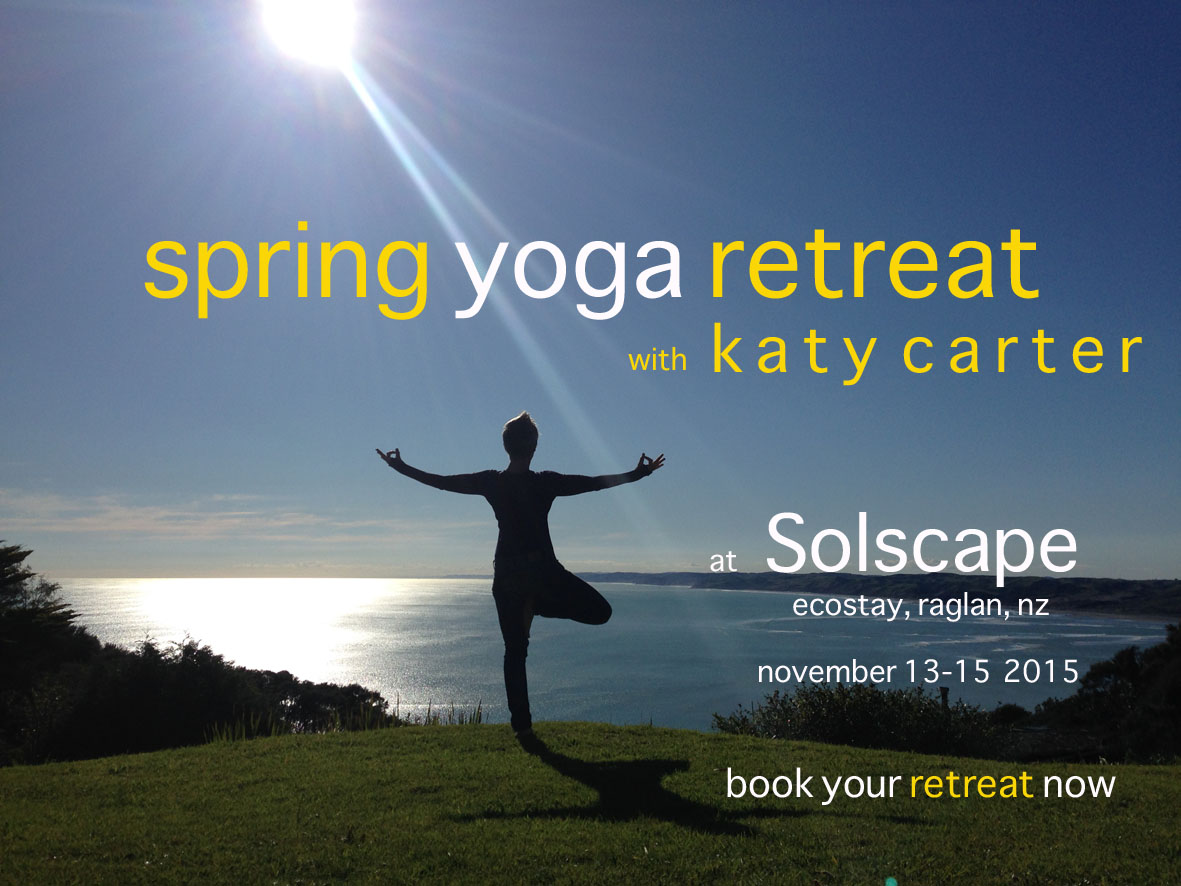 spring yoga retreat

with katy carter

at Solscape

ecostay, raglan, nz

november 13-15 2015

book your retreat now